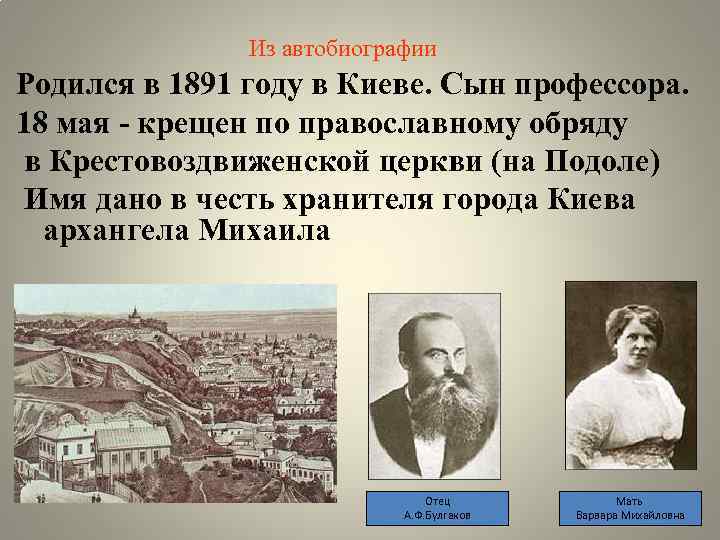 Из автобиографии

Родился в 1891 году в Киеве. Сын профессора.
18 мая - крещен по православному обряду в Крестовоздвиженской церкви (на Подоле)
Имя дано в честь хранителя города Киева архангела Михаила

Отец
А.Ф.Булгаков

Мать
Варвара Михайловна